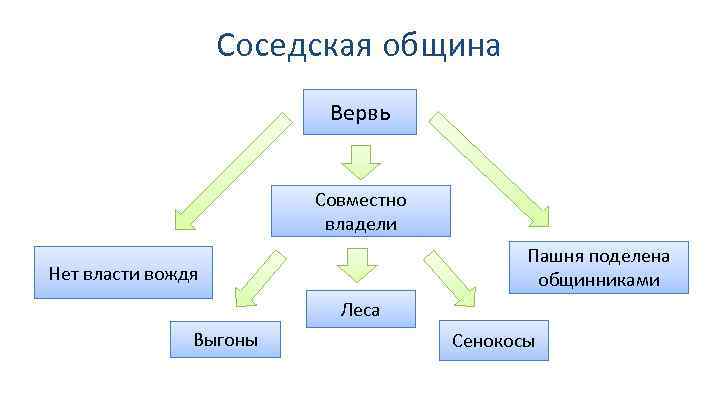 Соседская община

Вервь

Совместно владели

Нет власти вождя

Пашня поделена общинниками

Выгоны

Леса

Сенокосы